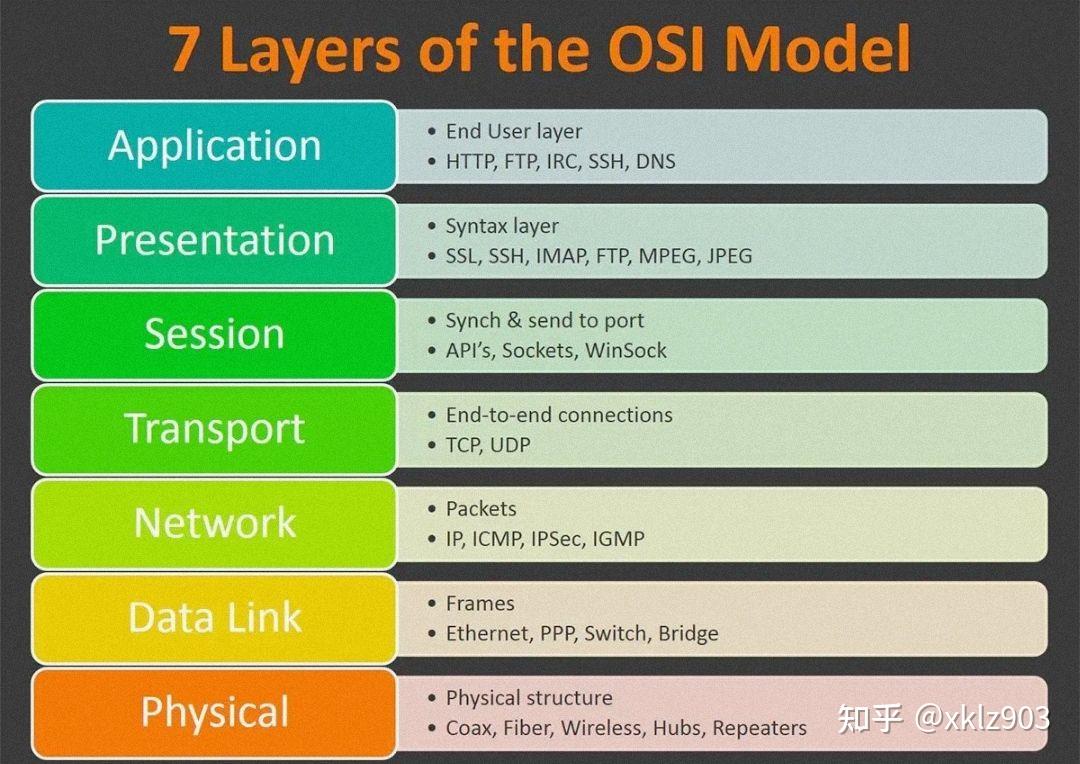 7 Layers of the OSI Model

Application
• End User layer
• HTTP, FTP, IRC, SSH, DNS

Presentation
• Syntax layer
• SSL, SSH, IMAP, FTP, MPEG, JPEG

Session
• Synch & send to port
• API's, Sockets, WinSock

Transport
• End-to-end connections
• TCP, UDP

Network
• Packets
• IP, ICMP, IPSec, IGMP

Data Link
• Frames
• Ethernet, PPP, Switch, Bridge

Physical
• Physical structure
• Coax, Fiber, Wireless, Hubs, Repeaters

知乎 @xklz903